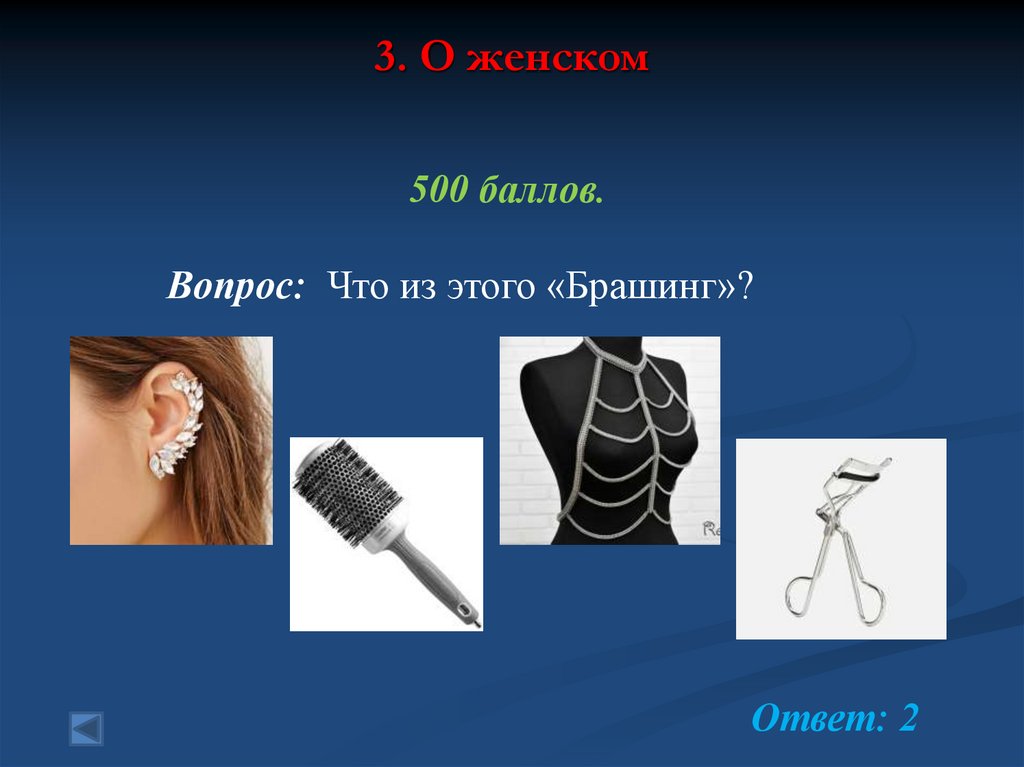 3. О женском

500 баллов.

Вопрос: Что из этого «Брашинг»?

Re

Ответ: 2